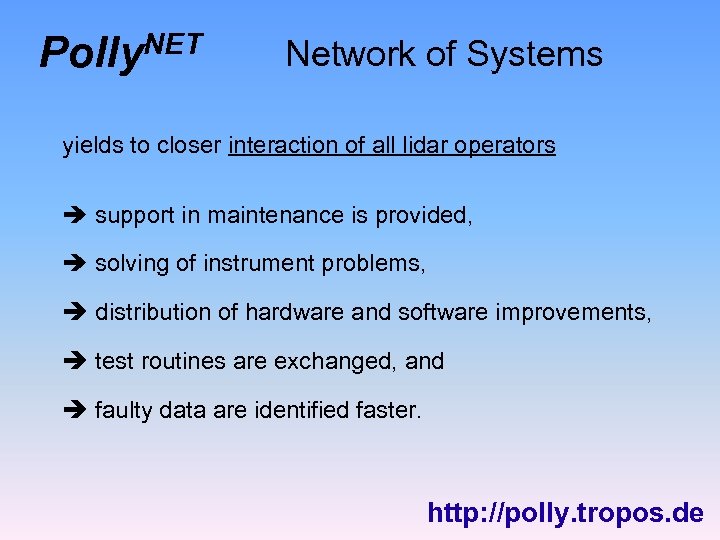 Polly$^{NET}$ Network of Systems

yields to closer interaction of all lidar operators

➔ support in maintenance is provided,

➔ solving of instrument problems,

➔ distribution of hardware and software improvements,

➔ test routines are exchanged, and

➔ faulty data are identified faster.

http://polly.tropos.de